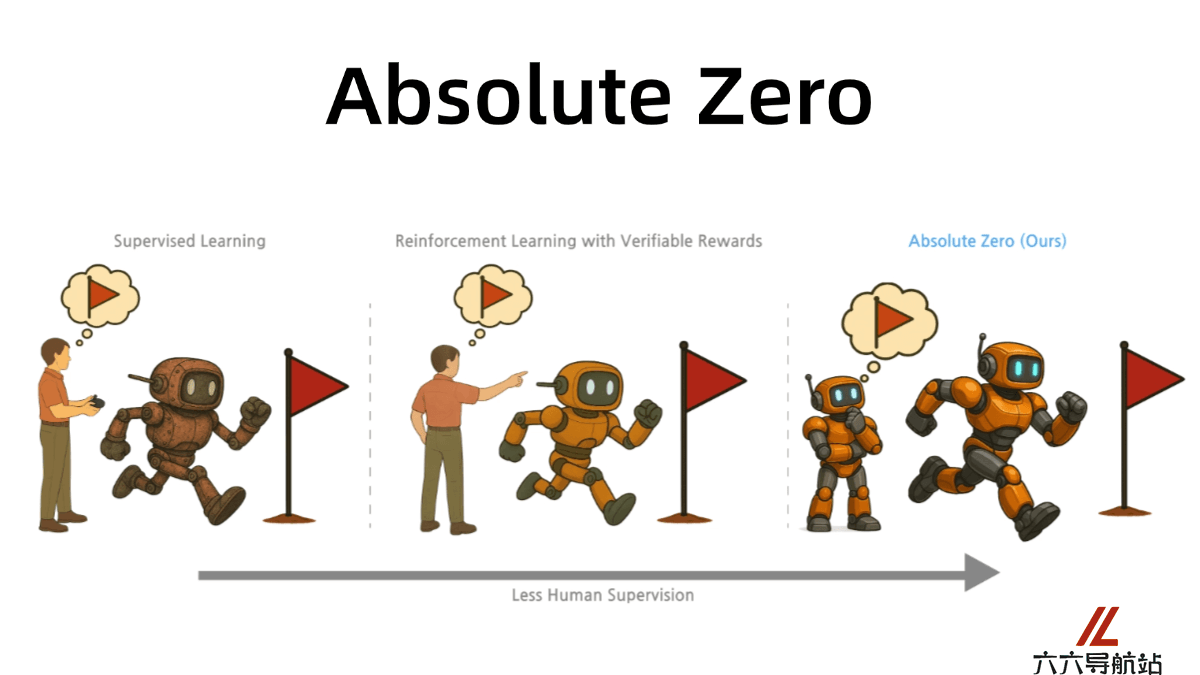 Absolute Zero

Supervised Learning

Reinforcement Learning with Verifiable Rewards

Absolute Zero (Ours)

Less Human Supervision

六六导航站